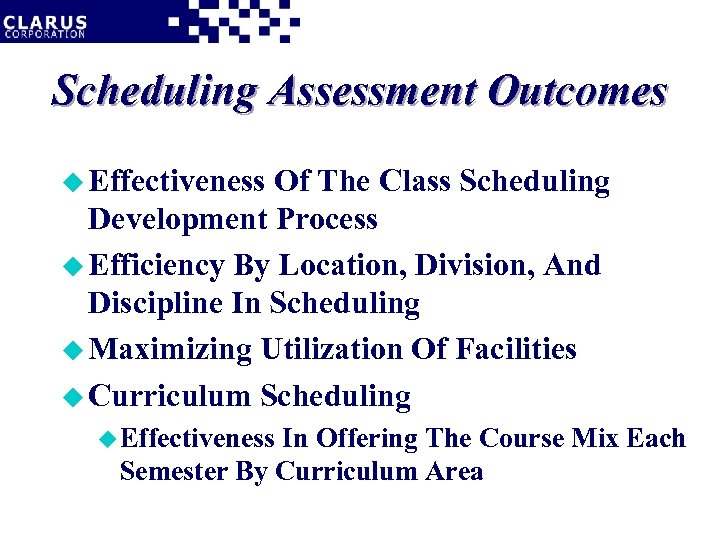 CLARUS
CORPORATION

Scheduling Assessment Outcomes

Effectiveness Of The Class Scheduling Development Process

Efficiency By Location, Division, And Discipline In Scheduling

Maximizing Utilization Of Facilities

Curriculum Scheduling

Effectiveness In Offering The Course Mix Each Semester By Curriculum Area